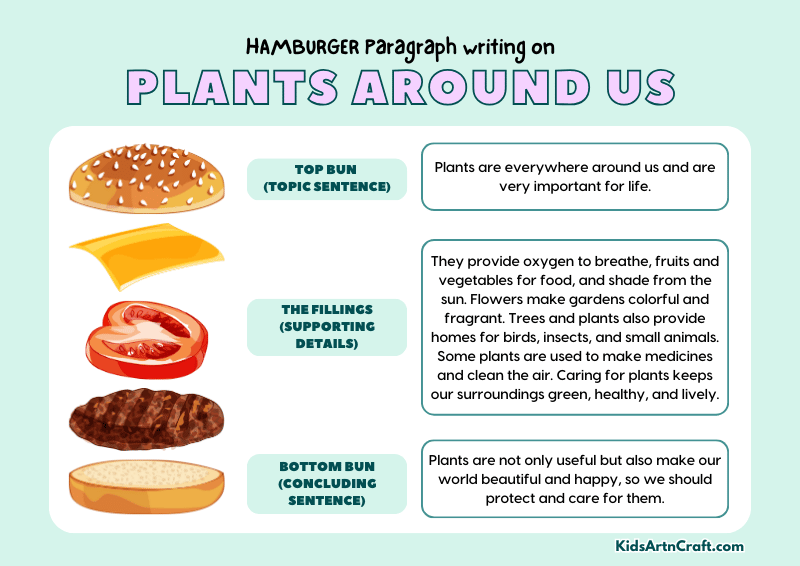 HAMBURGER Paragraph writing on

PLANTS AROUND US

TOP BUN (TOPIC SENTENCE)

Plants are everywhere around us and are very important for life.

THE FILLINGS (SUPPORTING DETAILS)

They provide oxygen to breathe, fruits and vegetables for food, and shade from the sun. Flowers make gardens colorful and fragrant. Trees and plants also provide homes for birds, insects, and small animals. Some plants are used to make medicines and clean the air. Caring for plants keeps our surroundings green, healthy, and lively.

BOTTOM BUN (CONCLUDING SENTENCE)

Plants are not only useful but also make our world beautiful and happy, so we should protect and care for them.

KidsArtnCraft.com